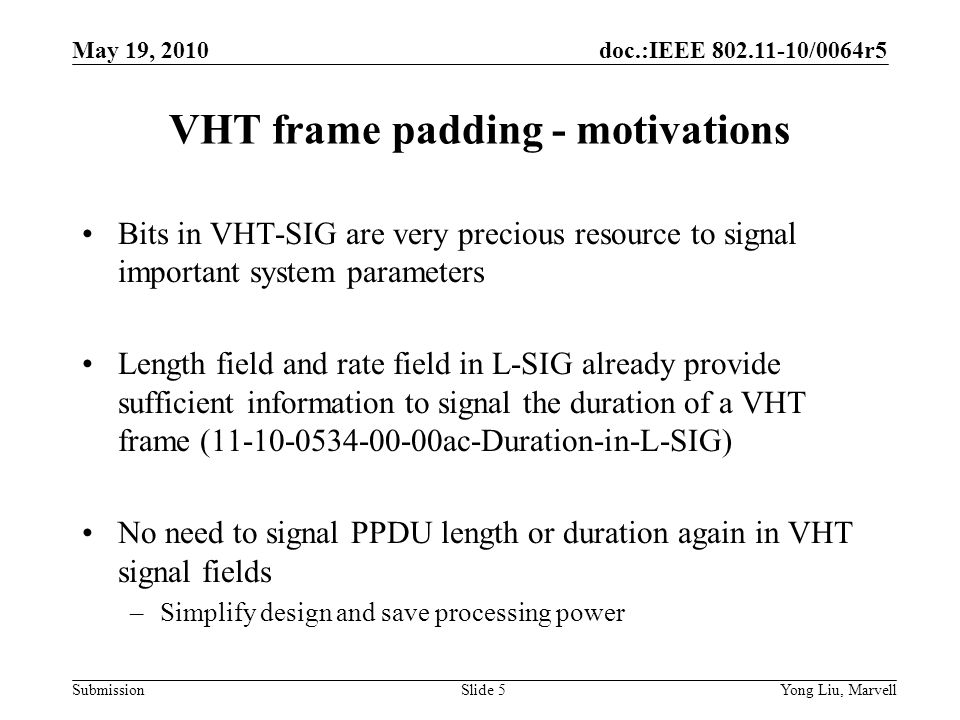 May 19, 2010

doc.:IEEE 802.11-10/0064r5

VHT frame padding - motivations

• Bits in VHT-SIG are very precious resource to signal important system parameters

• Length field and rate field in L-SIG already provide sufficient information to signal the duration of a VHT frame (11-10-0534-00-00ac-Duration-in-L-SIG)

• No need to signal PPDU length or duration again in VHT signal fields
– Simplify design and save processing power

Submission

Slide 5

Yong Liu, Marvell